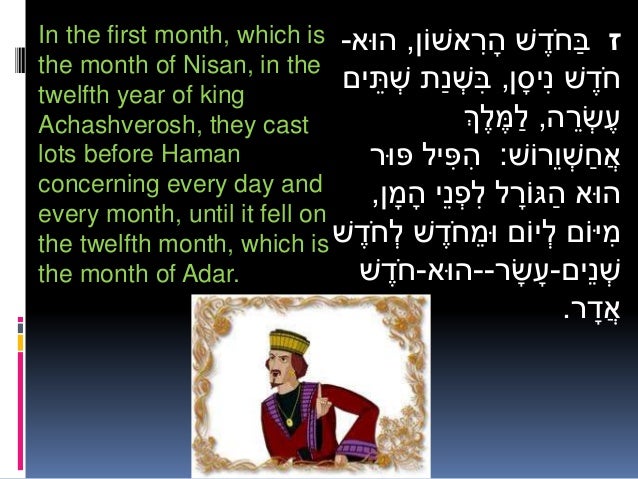 In the first month, which is the month of Nisan, in the twelfth year of king Achashverosh, they cast lots before Haman concerning every day and every month, until it fell on the twelfth month, which is the month of Adar.

ז בַּחֹדֶשׁ הָרִאשׁוֹן, הוּא-חֹדֶשׁ נִיסָן, בִּשְׁנַת שְׁתֵּים עֶשְׂרֵה, לַמֶּלֶךְ אֲחַשְׁוֵרוֹשׁ: הִפִּיל פּוּר הוּא הַגּוֹרָל לִפְנֵי הָמָן, מִיּוֹם לְיוֹם וּמֵחֹדֶשׁ לְחֹדֶשׁ שְׁנֵים-עָשָׂר--הוּא-חֹדֶשׁ אֲדָר.